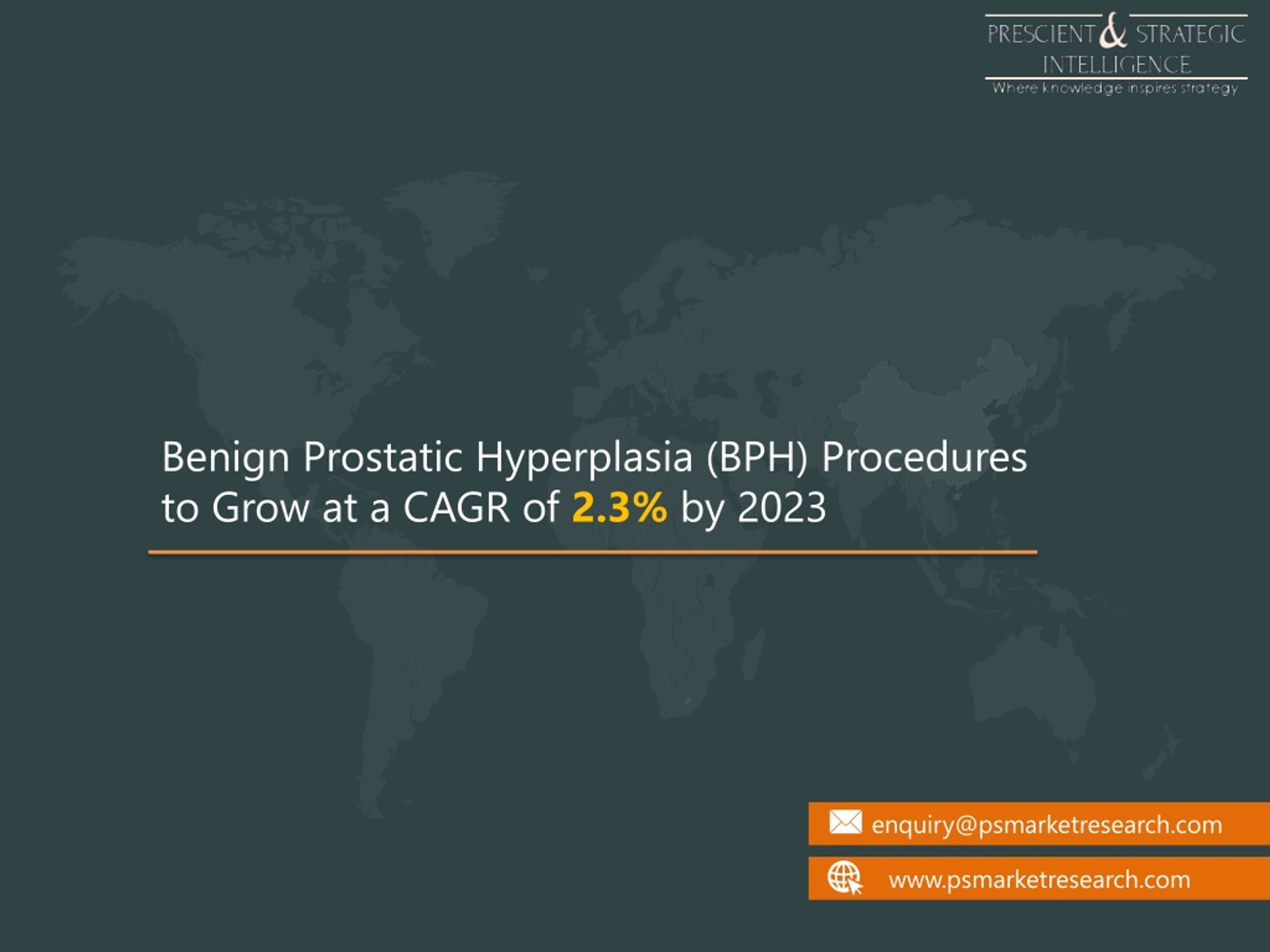 PRESCIENT & STRATEGIC INTELLIGENCE
Where knowledge inspires strategy

Benign Prostatic Hyperplasia (BPH) Procedures to Grow at a CAGR of 2.3% by 2023

enquiry@psmarketresearch.com

www.psmarketresearch.com